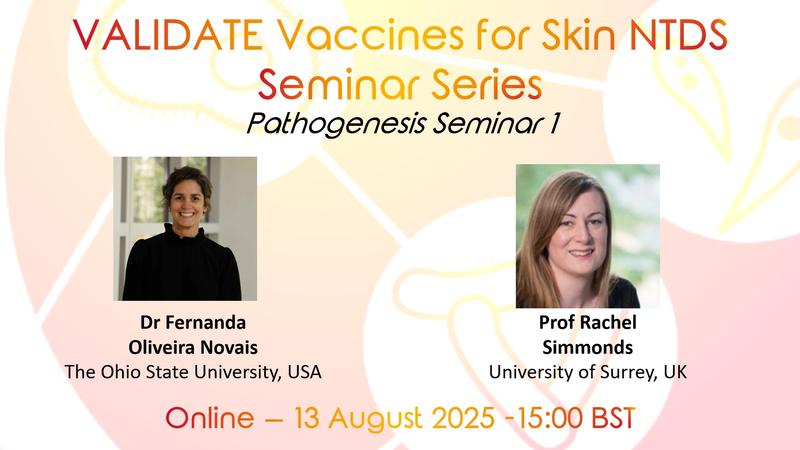 VALIDATE Vaccines for Skin NTDS
Seminar Series
Pathogenesis Seminar 1

Dr Fernanda Oliveira Novais
The Ohio State University, USA

Prof Rachel Simmonds
University of Surrey, UK

Online – 13 August 2025 -15:00 BST